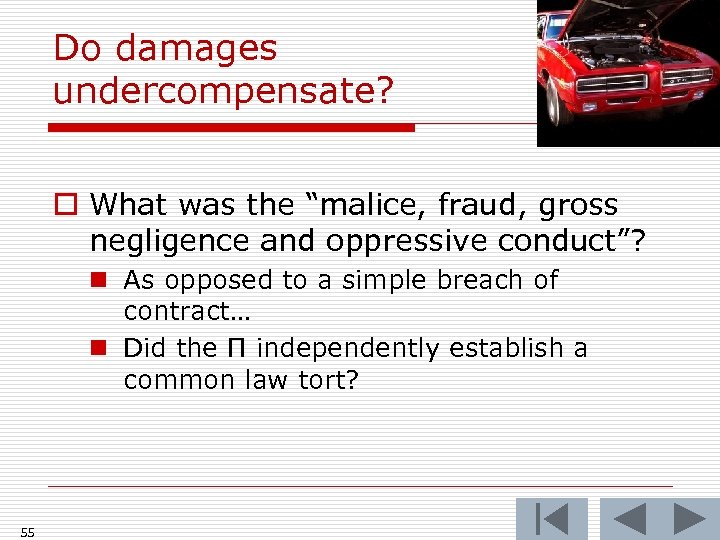 Do damages undercompensate?

What was the “malice, fraud, gross negligence and oppressive conduct”?

As opposed to a simple breach of contract…

Did the Π independently establish a common law tort?

55